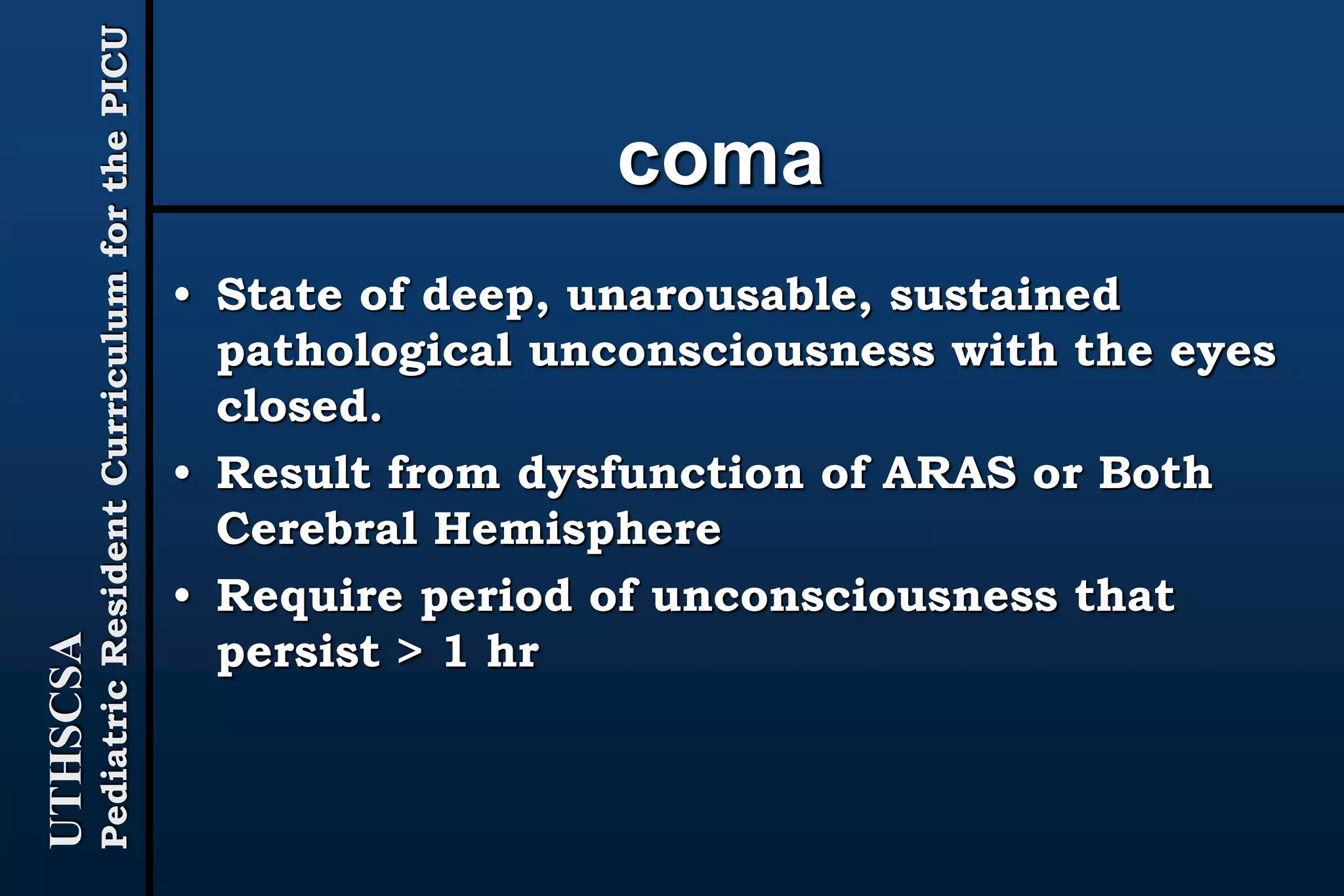 UTHSCSA
Pediatric Resident Curriculum for the PICU

coma

• State of deep, unarousable, sustained pathological unconsciousness with the eyes closed.
• Result from dysfunction of ARAS or Both Cerebral Hemisphere
• Require period of unconsciousness that persist > 1 hr